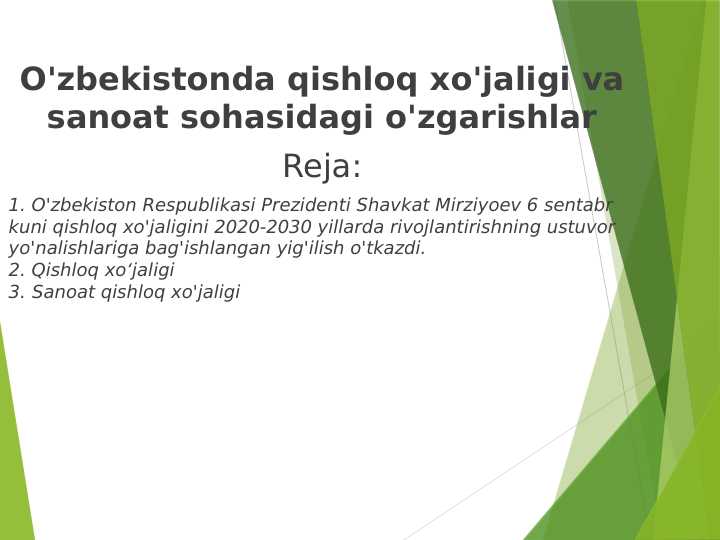 O'zbekistonda qishloq xo'jaligi va sanoat sohasidagi o'zgarishlar

Reja:

1. O'zbekiston Respublikasi Prezidenti Shavkat Mirziyoev 6 sentabr kuni qishloq xo'jaligini 2020-2030 yillarda rivojlantirishning ustuvor yo'nalishlariga bag'ishlangan yig'ilish o'tkazdi.
2. Qishloq xo‘jaligi
3. Sanoat qishloq xo'jaligi